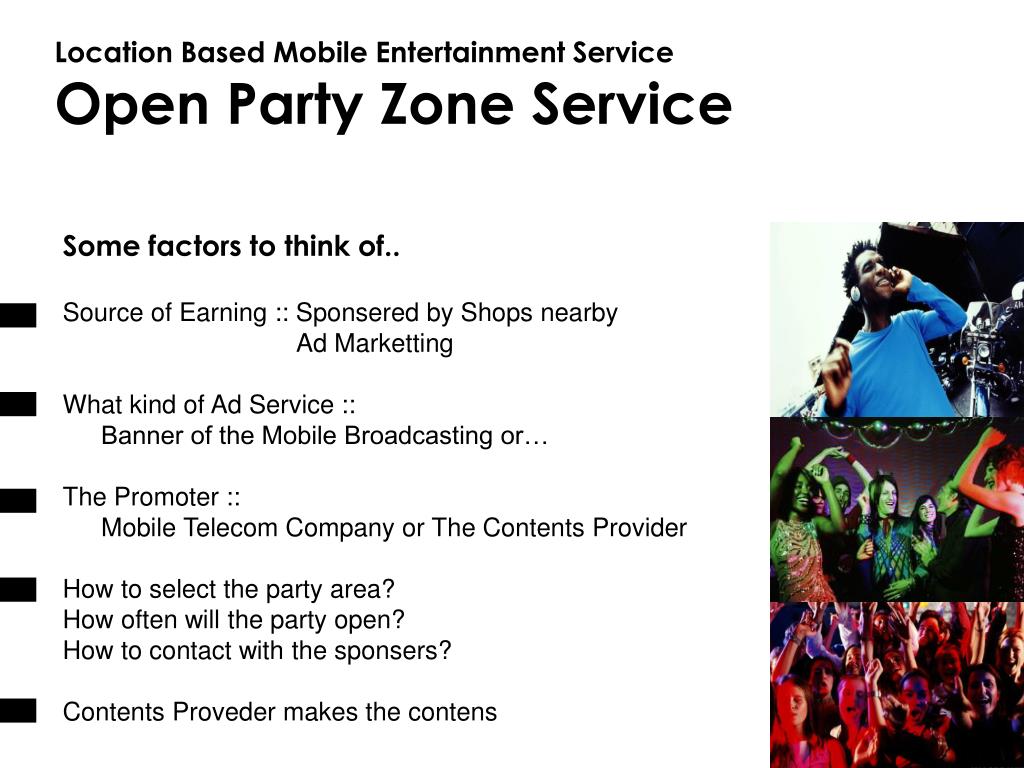 Location Based Mobile Entertainment Service
Open Party Zone Service

Some factors to think of..

Source of Earning :: Sponsered by Shops nearby
Ad Marketting

What kind of Ad Service ::
Banner of the Mobile Broadcasting or…

The Promoter ::
Mobile Telecom Company or The Contents Provider

How to select the party area?
How often will the party open?
How to contact with the sponsers?

Contents Proveder makes the contens